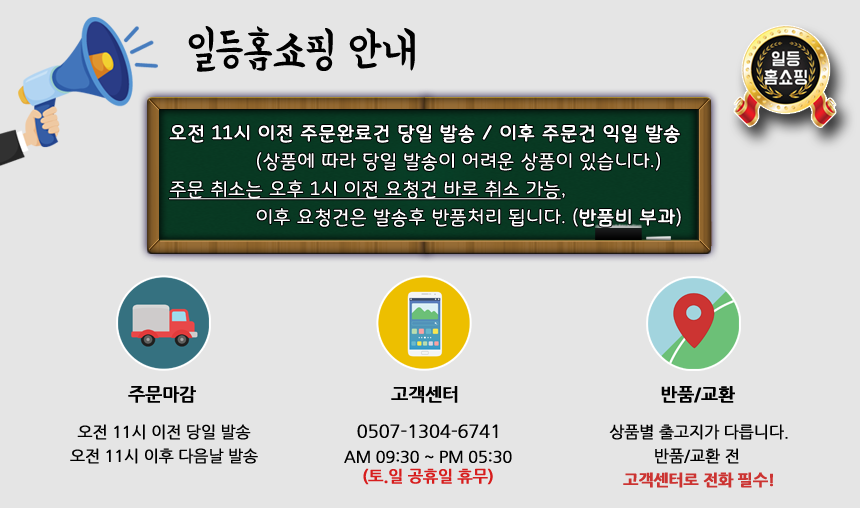 일등홈쇼핑 안내

일등 홈쇼핑

오전 11시 이전 주문완료건 당일 발송 / 이후 주문건 익일 발송
(상품에 따라 당일 발송이 어려운 상품이 있습니다.)
주문 취소는 오후 1시 이전 요청건 바로 취소 가능,
이후 요청건은 발송후 반품처리 됩니다. (반품비 부과)

주문마감

오전 11시 이전 당일 발송
오전 11시 이후 다음날 발송

고객센터

0507-1304-6741
AM 09:30 ~ PM 05:30
(토.일 공휴일 휴무)

반품/교환

상품별 출고지가 다릅니다.
반품/교환 전
고객센터로 전화 필수!